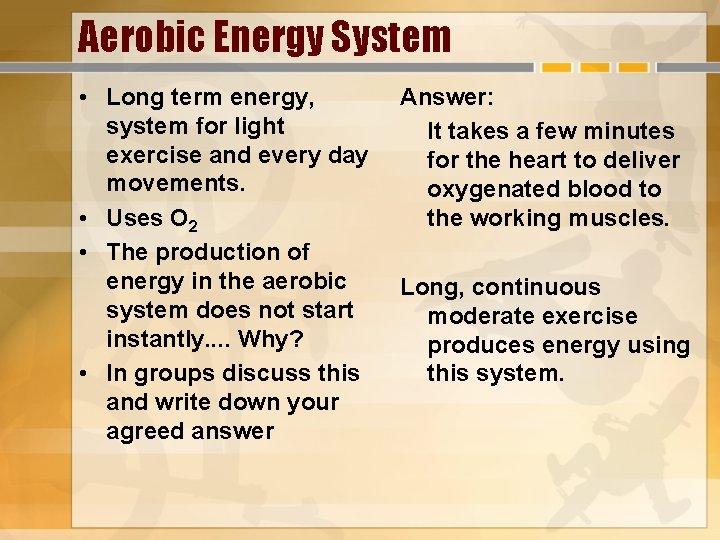 Aerobic Energy System

• Long term energy, system for light exercise and every day movements.
• Uses $O_2$
• The production of energy in the aerobic system does not start instantly.... Why?
• In groups discuss this and write down your agreed answer

Answer:
It takes a few minutes for the heart to deliver oxygenated blood to the working muscles.

Long, continuous moderate exercise produces energy using this system.